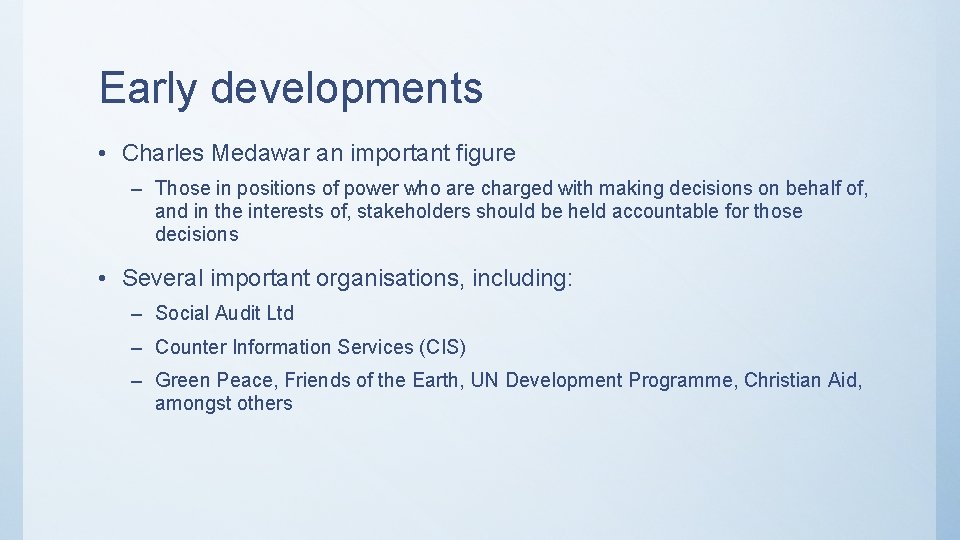 Early developments

• Charles Medawar an important figure

– Those in positions of power who are charged with making decisions on behalf of, and in the interests of, stakeholders should be held accountable for those decisions

• Several important organisations, including:

– Social Audit Ltd

– Counter Information Services (CIS)

– Green Peace, Friends of the Earth, UN Development Programme, Christian Aid, amongst others